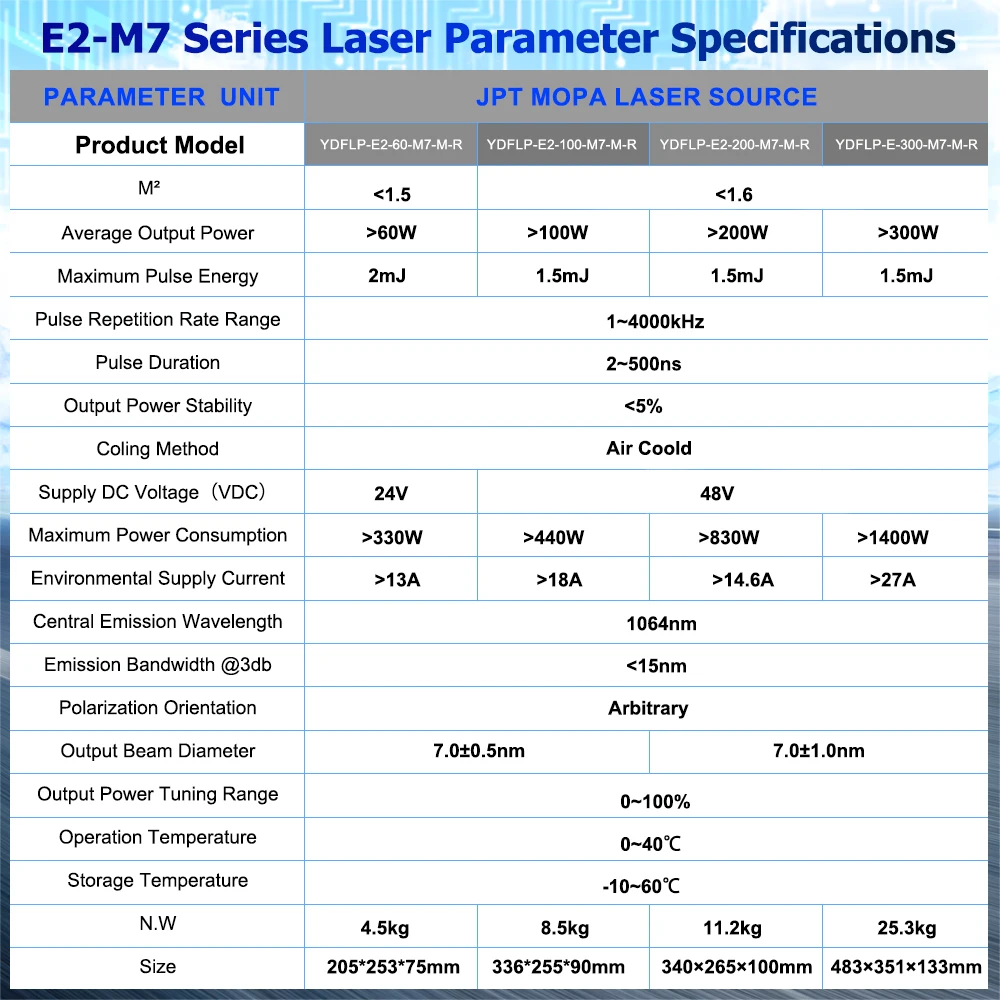 E2-M7 Series Laser Parameter Specifications

| PARAMETER UNIT | JPT MOPA LASER SOURCE | | | |
|---|---|---|---|---|
| Product Model | YDFLP-E2-60-M7-M-R | YDFLP-E2-100-M7-M-R | YDFLP-E2-200-M7-M-R | YDFLP-E-300-M7-M-R |
| M² | <1.5 | <1.6 | | |
| Average Output Power | >60W | >100W | >200W | >300W |
| Maximum Pulse Energy | 2mJ | 1.5mJ | 1.5mJ | 1.5mJ |
| Pulse Repetition Rate Range | 1~4000kHz | | | |
| Pulse Duration | 2~500ns | | | |
| Output Power Stability | <5% | | | |
| Coling Method | Air Coold | | | |
| Supply DC Voltage（VDC） | 24V | 48V | | |
| Maximum Power Consumption | >330W | >440W | >830W | >1400W |
| Environmental Supply Current | >13A | >18A | >14.6A | >27A |
| Central Emission Wavelength | 1064nm | | | |
| Emission Bandwidth @3db | <15nm | | | |
| Polarization Orientation | Arbitrary | | | |
| Output Beam Diameter | 7.0±0.5nm | | 7.0±1.0nm | |
| Output Power Tuning Range | 0~100% | | | |
| Operation Temperature | 0~40℃ | | | |
| Storage Temperature | -10~60℃ | | | |
| N.W | 4.5kg | 8.5kg | 11.2kg | 25.3kg |
| Size | 205*253*75mm | 336*255*90mm | 340×265×100mm | 483×351×133mm |